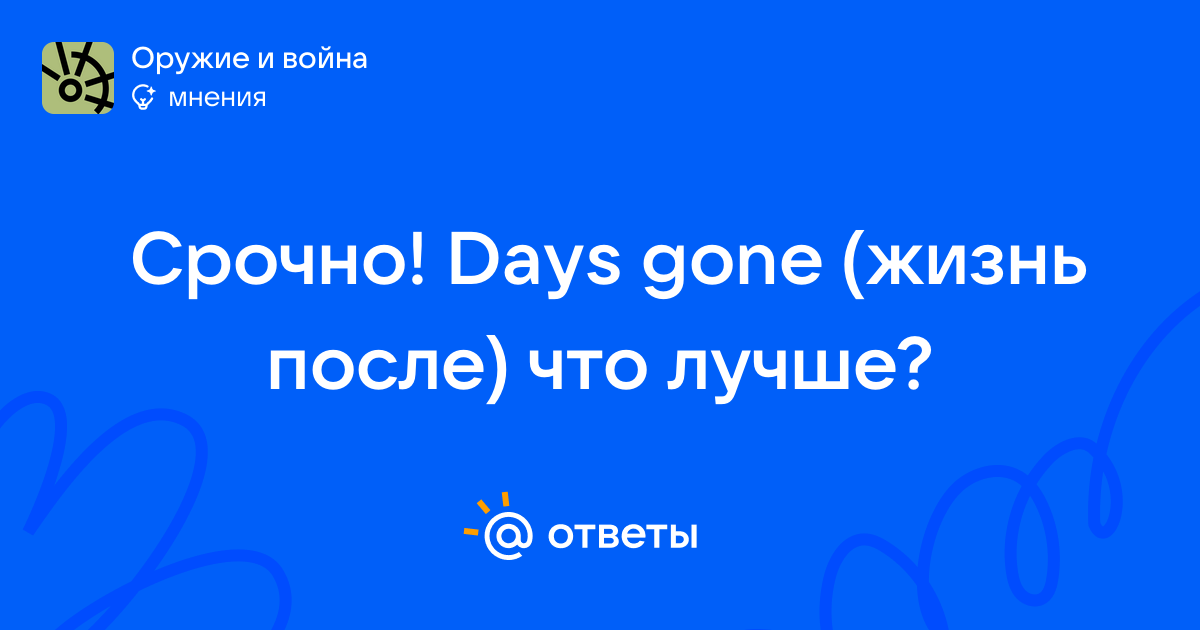 Оружие и война
мнения

Срочно! Days gone (жизнь после) что лучше?

@ ответы